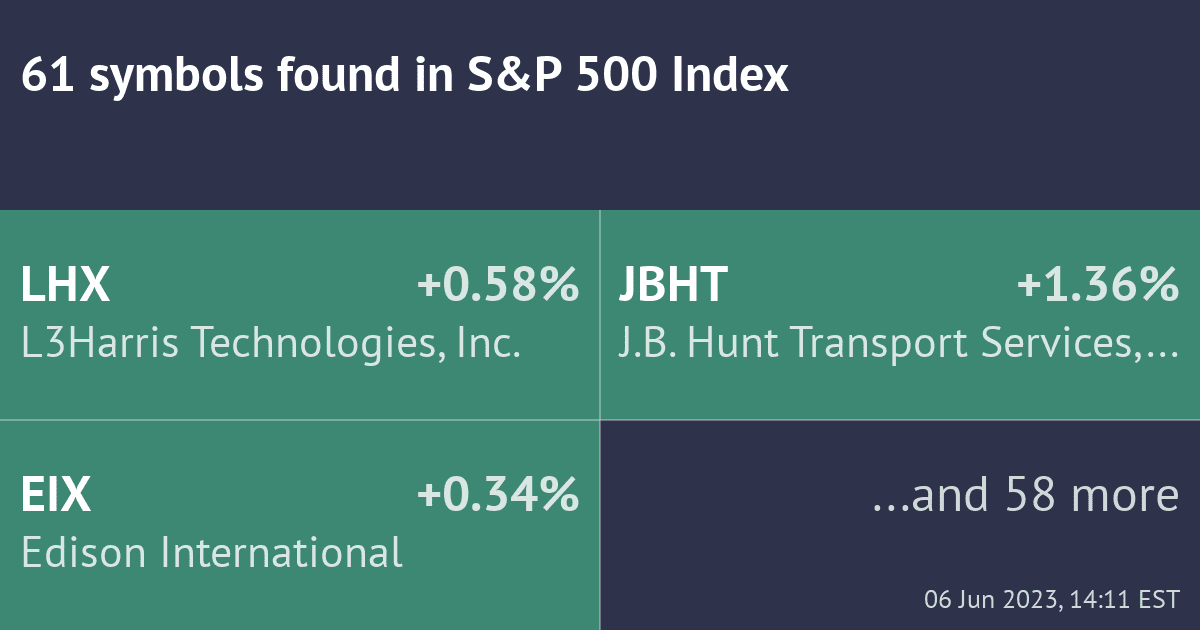 61 symbols found in S&P 500 Index

LHX +0.58%
L3Harris Technologies, Inc.

JBHT +1.36%
J.B. Hunt Transport Services,...

EIX +0.34%
Edison International

...and 58 more

06 Jun 2023, 14:11 EST